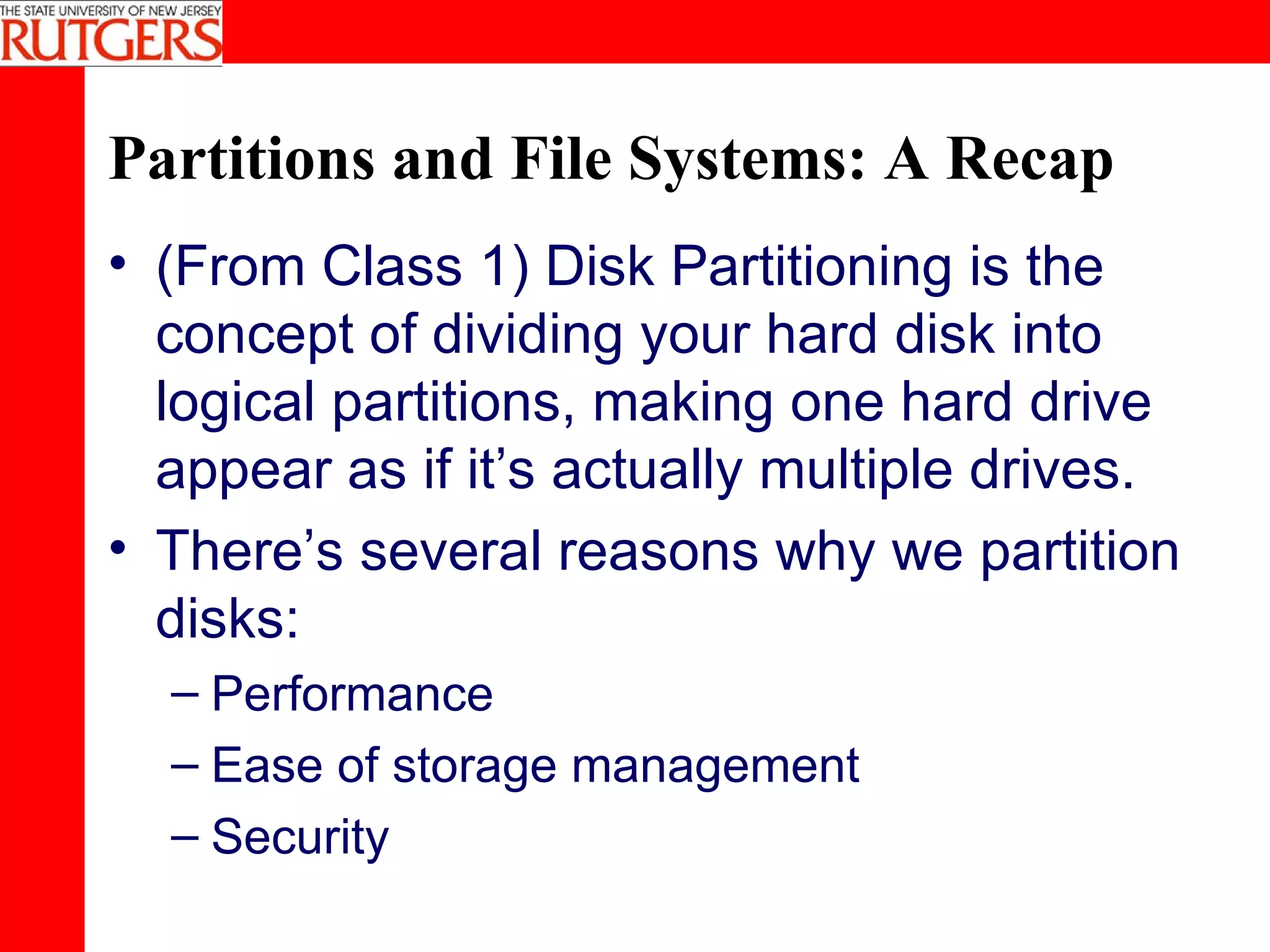 THE STATE UNIVERSITY OF NEW JERSEY
RUTGERS

Partitions and File Systems: A Recap

• (From Class 1) Disk Partitioning is the concept of dividing your hard disk into logical partitions, making one hard drive appear as if it’s actually multiple drives.
• There’s several reasons why we partition disks:
– Performance
– Ease of storage management
– Security